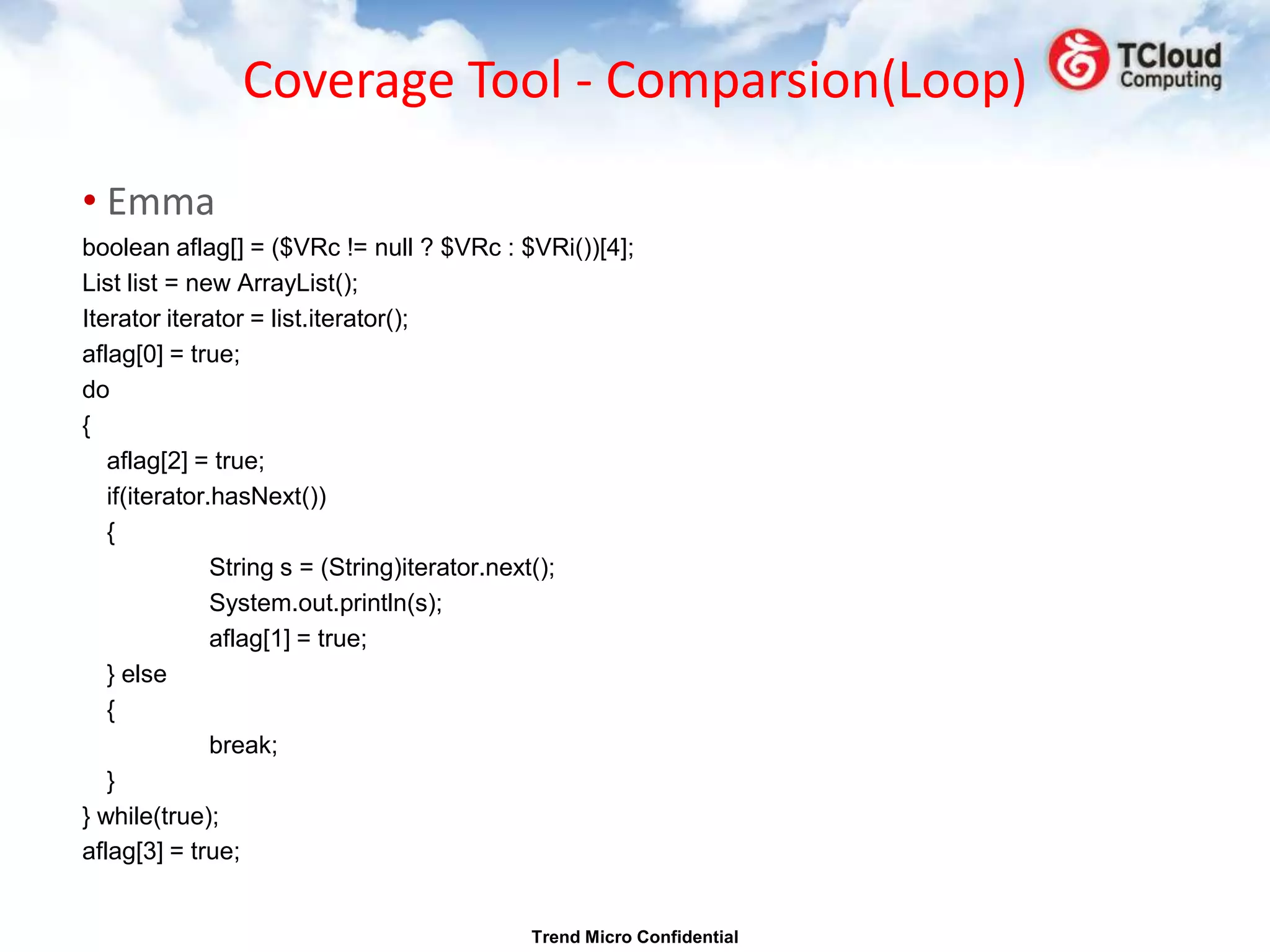 Coverage Tool - Comparsion(Loop)

TCloud Computing

• Emma

boolean aflag[] = (\$VRc != null ? \$VRc : \$VRi())[4];
List list = new ArrayList();
Iterator iterator = list.iterator();
aflag[0] = true;
do
{
    aflag[2] = true;
    if(iterator.hasNext())
    {
            String s = (String)iterator.next();
            System.out.println(s);
            aflag[1] = true;
    } else
    {
            break;
    }
} while(true);
aflag[3] = true;

Trend Micro Confidential